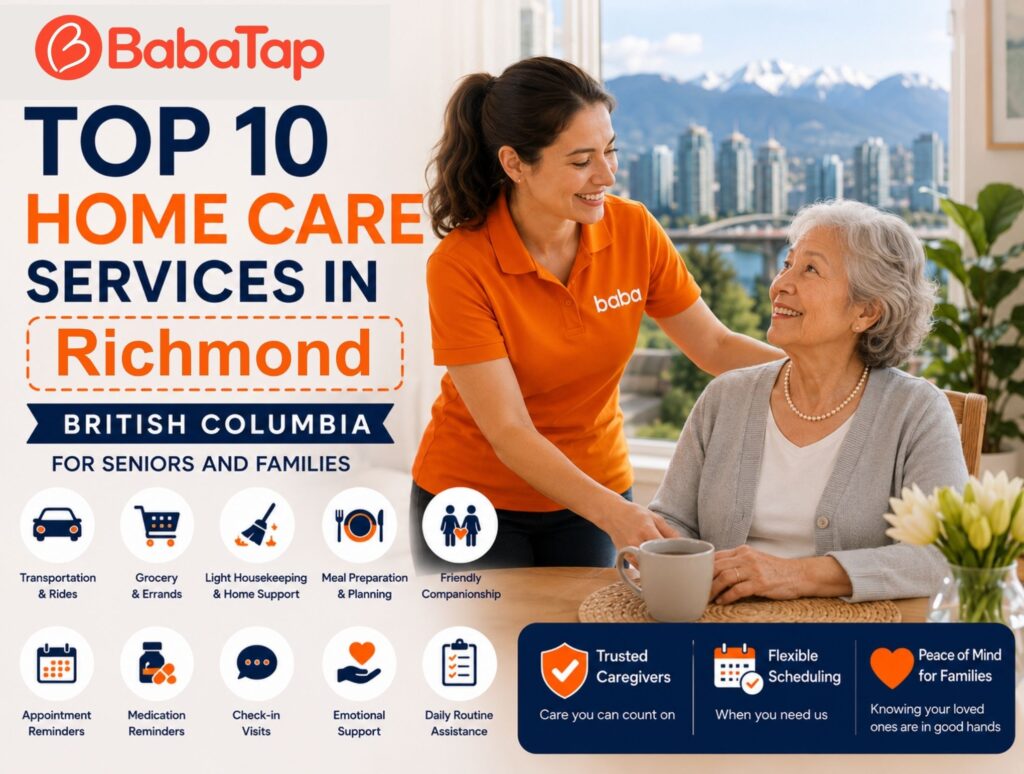 BabaTap

TOP 10
HOME CARE
SERVICES IN
Richmond
BRITISH COLUMBIA
FOR SENIORS AND FAMILIES

baba

Transportation & Rides
Grocery & Errands
Light Housekeeping & Home Support
Meal Preparation & Planning
Friendly Companionship

Appointment Reminders
Medication Reminders
Check-in Visits
Emotional Support
Daily Routine Assistance

Trusted Caregivers
Care you can count on

Flexible Scheduling
When you need us

Peace of Mind for Families
Knowing your loved ones are in good hands